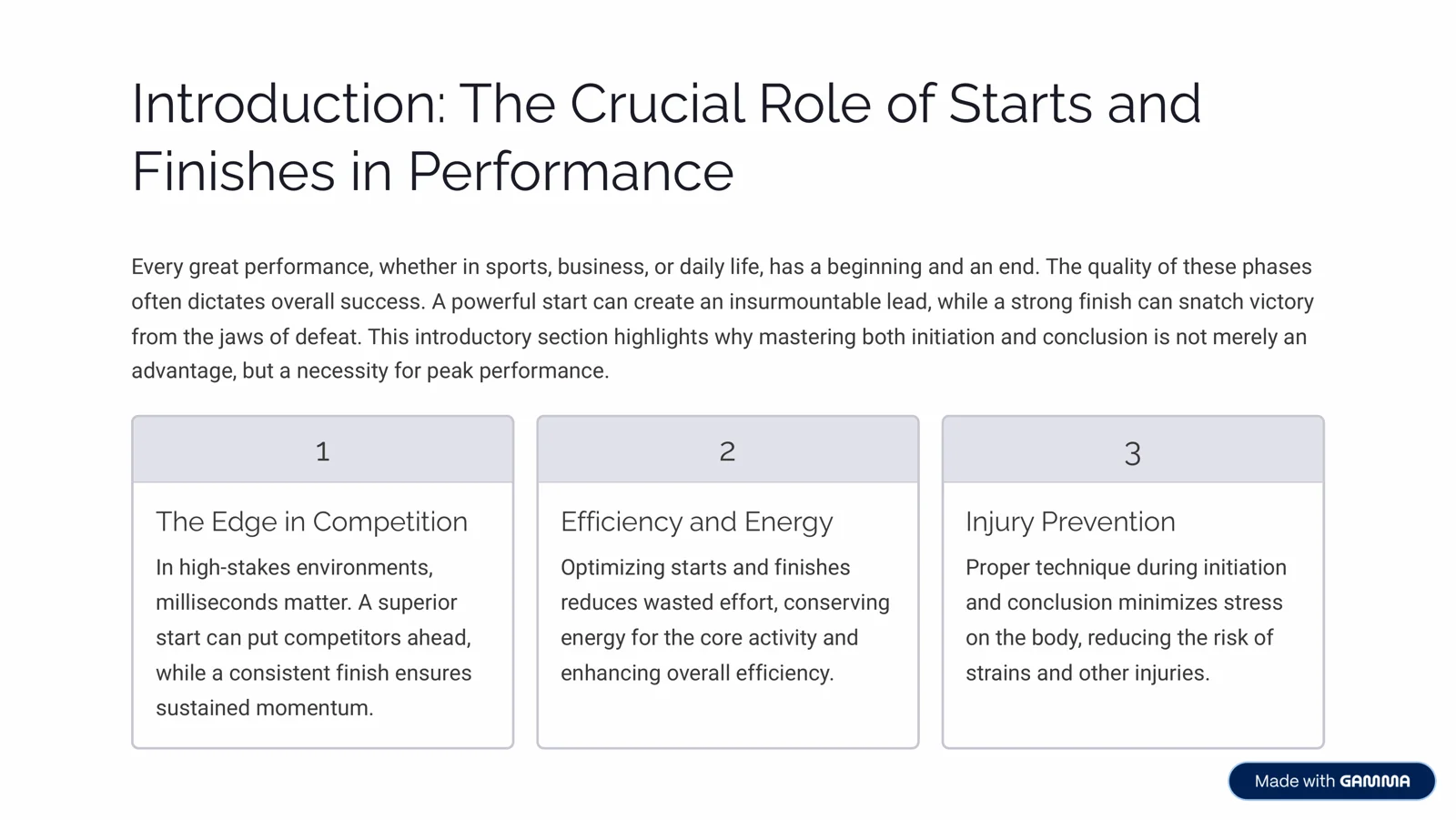 Introduction: The Crucial Role of Starts and Finishes in Performance

Every great performance, whether in sports, business, or daily life, has a beginning and an end. The quality of these phases often dictates overall success. A powerful start can create an insurmountable lead, while a strong finish can snatch victory from the jaws of defeat. This introductory section highlights why mastering both initiation and conclusion is not merely an advantage, but a necessity for peak performance.

1

The Edge in Competition

In high-stakes environments, milliseconds matter. A superior start can put competitors ahead, while a consistent finish ensures sustained momentum.

2

Efficiency and Energy

Optimizing starts and finishes reduces wasted effort, conserving energy for the core activity and enhancing overall efficiency.

3

Injury Prevention

Proper technique during initiation and conclusion minimizes stress on the body, reducing the risk of strains and other injuries.

Made with GAMMA